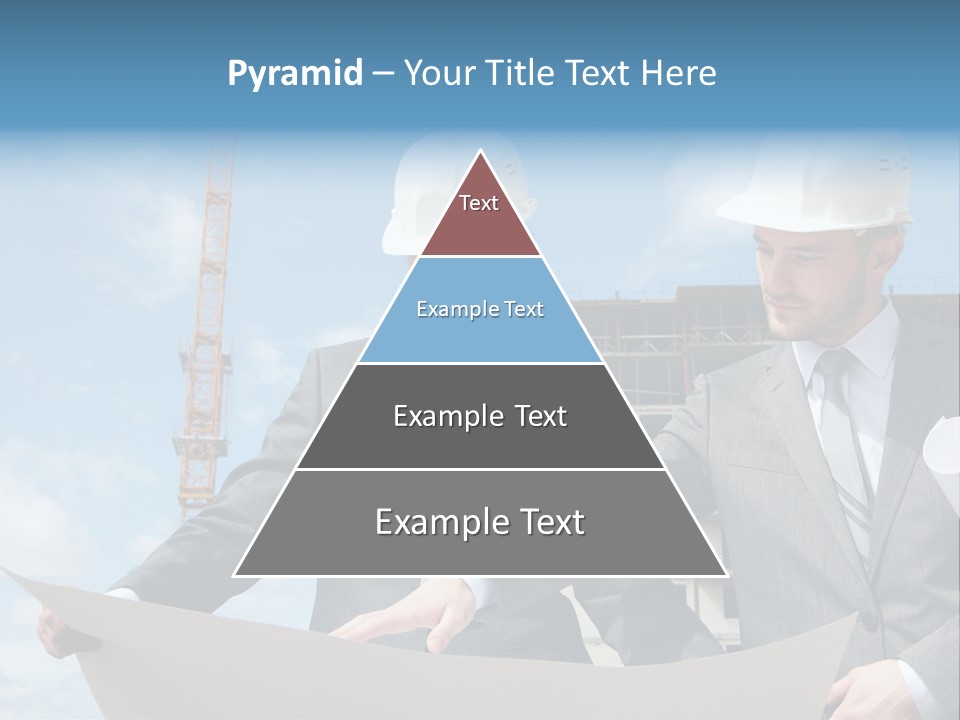 Pyramid – Your Title Text Here

Text

Example Text

Example Text

Example Text